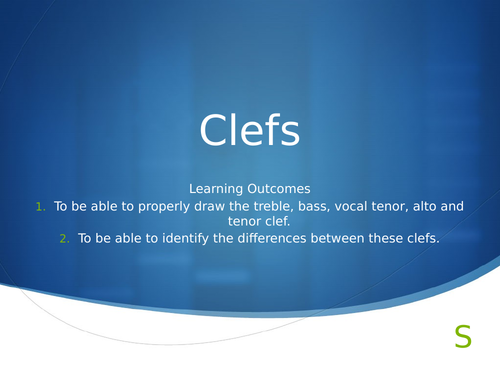 Clefs

Learning Outcomes

1. To be able to properly draw the treble, bass, vocal tenor, alto and tenor clef.
2. To be able to identify the differences between these clefs.

S